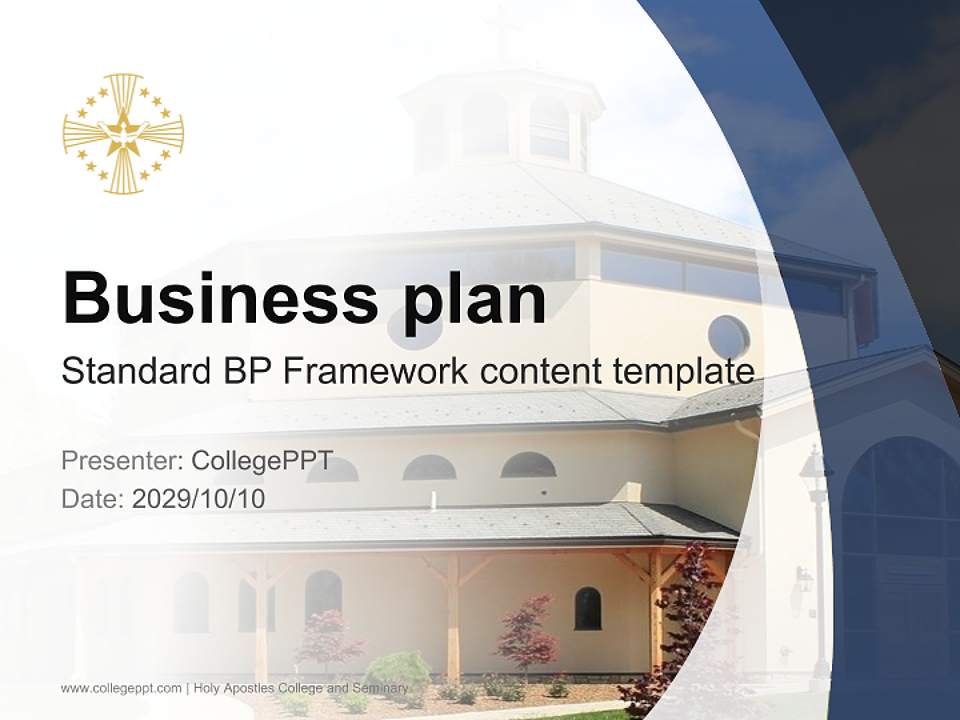 Business plan

Standard BP Framework content template

Presenter: CollegePPT
Date: 2029/10/10

www.collegeppt.com | Holy Apostles College and Seminary